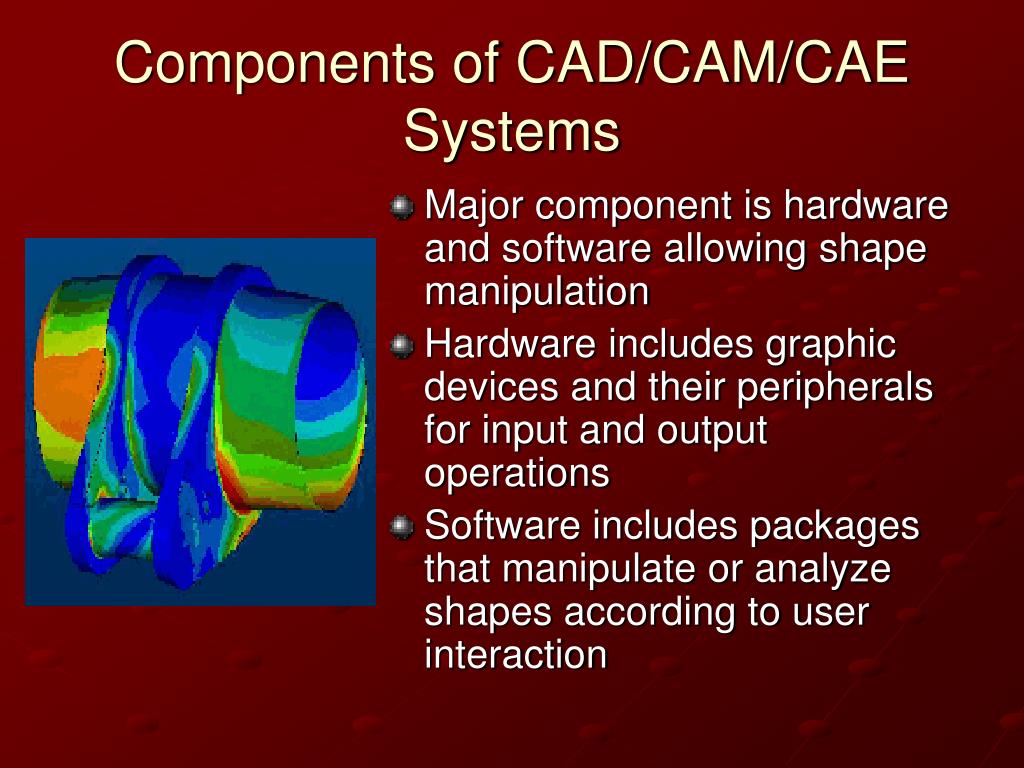 Components of CAD/CAM/CAE Systems

Major component is hardware and software allowing shape manipulation

Hardware includes graphic devices and their peripherals for input and output operations

Software includes packages that manipulate or analyze shapes according to user interaction